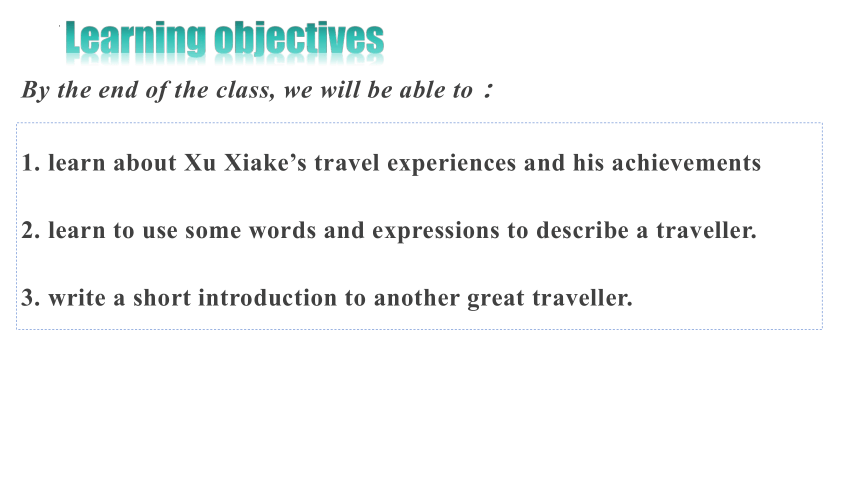 Learning objectives

By the end of the class, we will be able to：

1. learn about Xu Xiake’s travel experiences and his achievements

2. learn to use some words and expressions to describe a traveller.

3. write a short introduction to another great traveller.